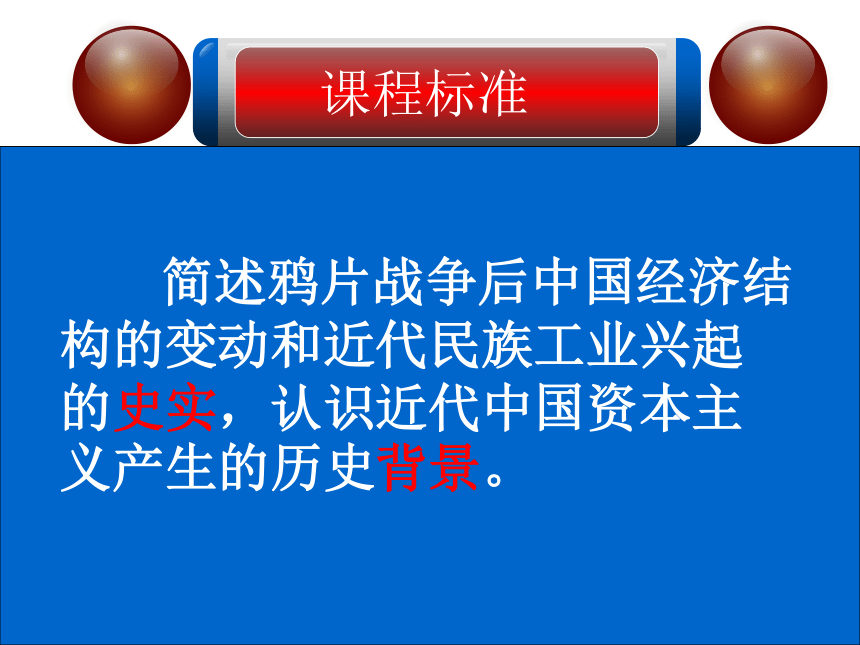 课程标准

简述鸦片战争后中国经济结构的变动和近代民族工业兴起的史实，认识近代中国资本主义产生的历史背景。